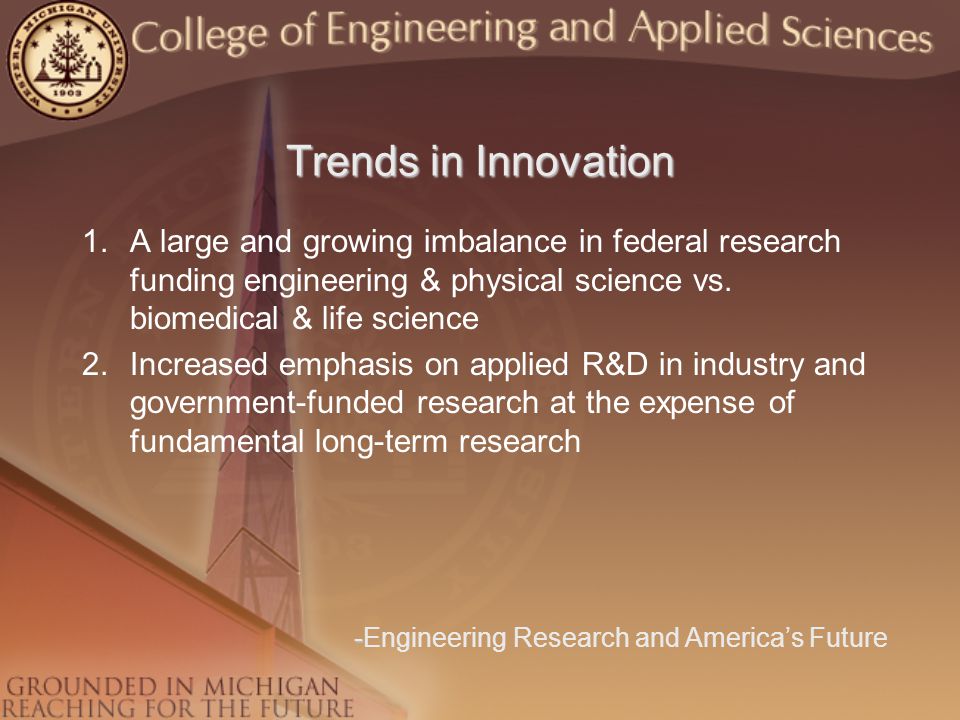 WESTERN MICHIGAN UNIVERSITY
1903

College of Engineering and Applied Sciences

Trends in Innovation

1. A large and growing imbalance in federal research funding engineering & physical science vs. biomedical & life science
2. Increased emphasis on applied R&D in industry and government-funded research at the expense of fundamental long-term research

-Engineering Research and America's Future

GROUNDED IN MICHIGAN
REACHING FOR THE FUTURE